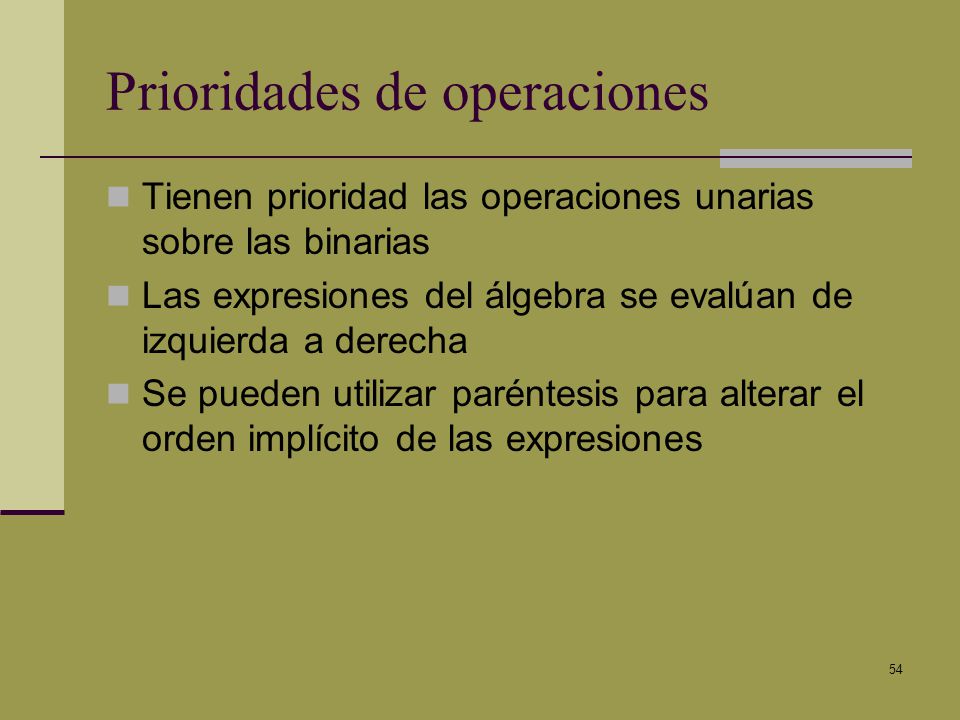 Prioridades de operaciones

Tienen prioridad las operaciones unarias sobre las binarias

Las expresiones del álgebra se evalúan de izquierda a derecha

Se pueden utilizar paréntesis para alterar el orden implícito de las expresiones

54